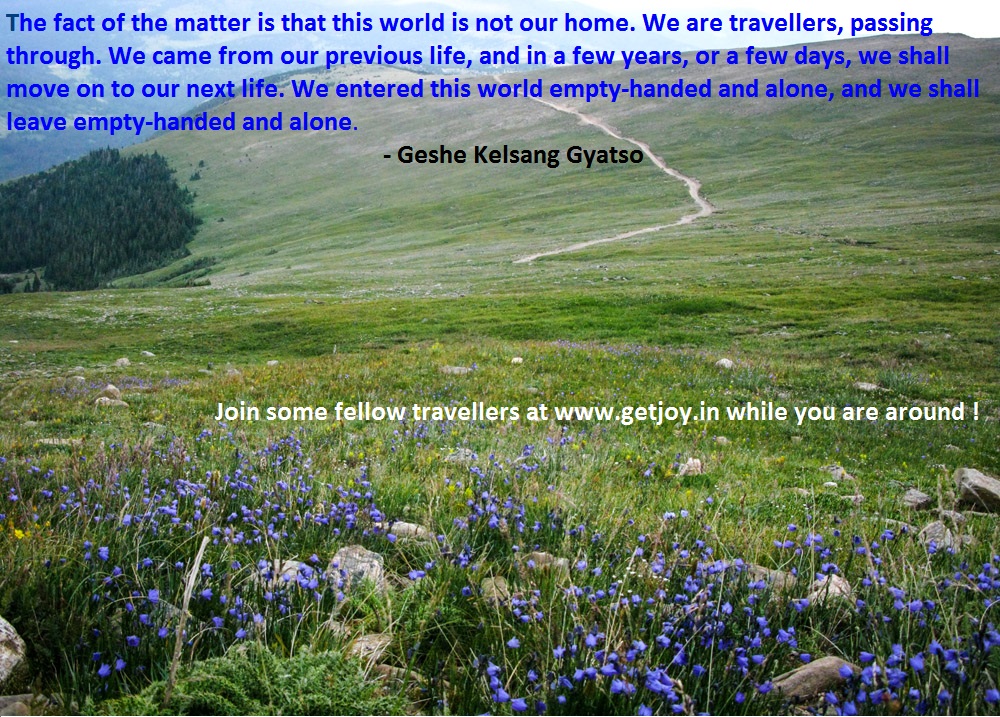 The fact of the matter is that this world is not our home. We are travellers, passing through. We came from our previous life, and in a few years, or a few days, we shall move on to our next life. We entered this world empty-handed and alone, and we shall leave empty-handed and alone.

- Geshe Kelsang Gyatso

Join some fellow travellers at www.getjoy.in while you are around !